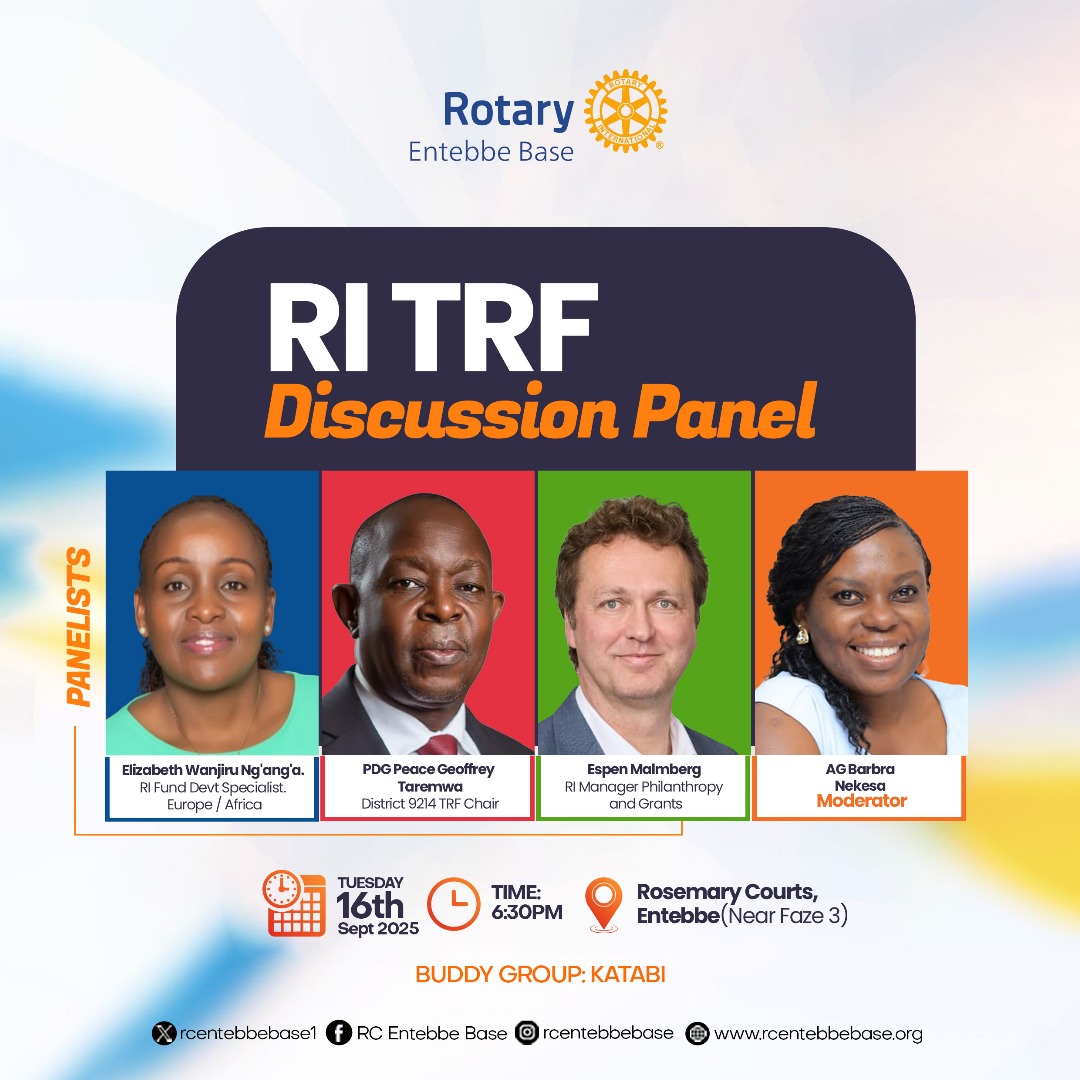 Rotary
Entebbe Base
ROTARY INTERNATIONAL

RI TRF
Discussion Panel

PANELISTS

Elizabeth Wanjiru Ng'ang'a.
RI Fund Devt Specialist.
Europe / Africa

PDG Peace Geoffrey Taremwa
District 9214 TRF Chair

Espen Malmberg
RI Manager Philanthropy and Grants

AG Barbra Nekesa
Moderator

TUESDAY
16th
Sept 2025

TIME:
6:30PM

Rosemary Courts,
Entebbe(Near Faze 3)

BUDDY GROUP: KATABI

rcentebbebase1 RC Entebbe Base rcentebbebase www.rcentebbebase.org